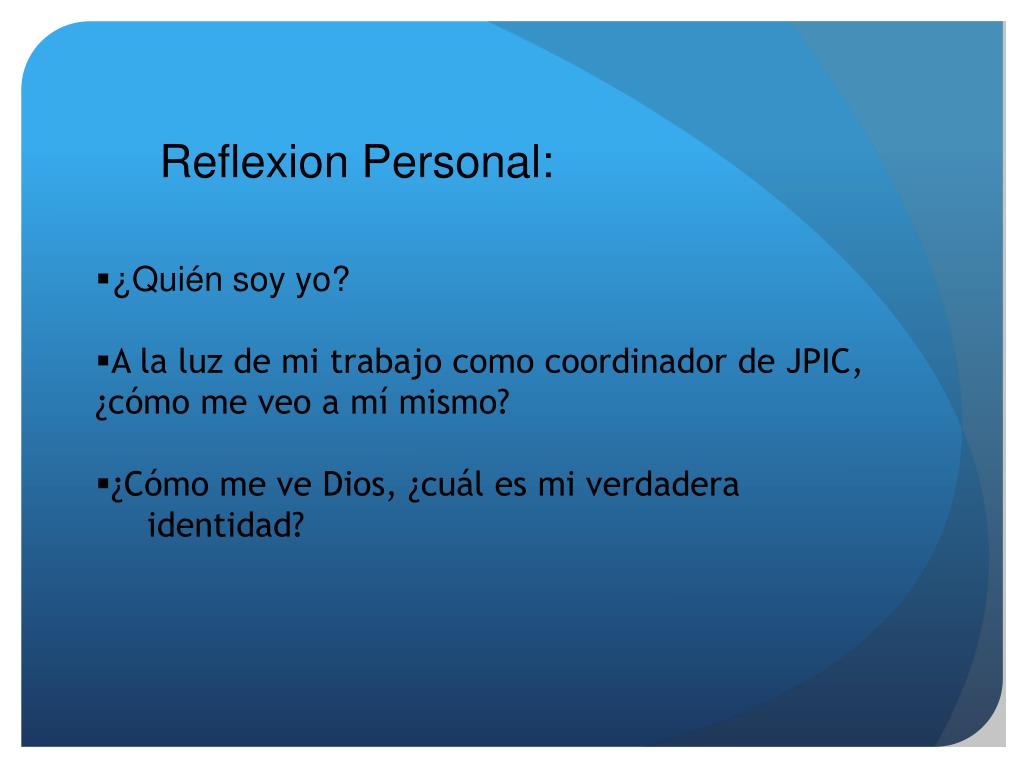 Reflexion Personal:

▪¿Quién soy yo?

▪A la luz de mi trabajo como coordinador de JPIC, ¿cómo me veo a mí mismo?

▪¿Cómo me ve Dios, ¿cuál es mi verdadera identidad?